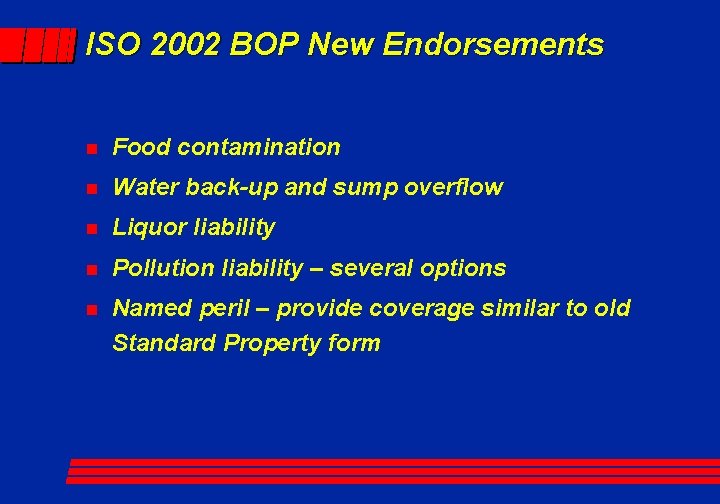 ISO 2002 BOP New Endorsements

- Food contamination
- Water back-up and sump overflow
- Liquor liability
- Pollution liability – several options
- Named peril – provide coverage similar to old Standard Property form